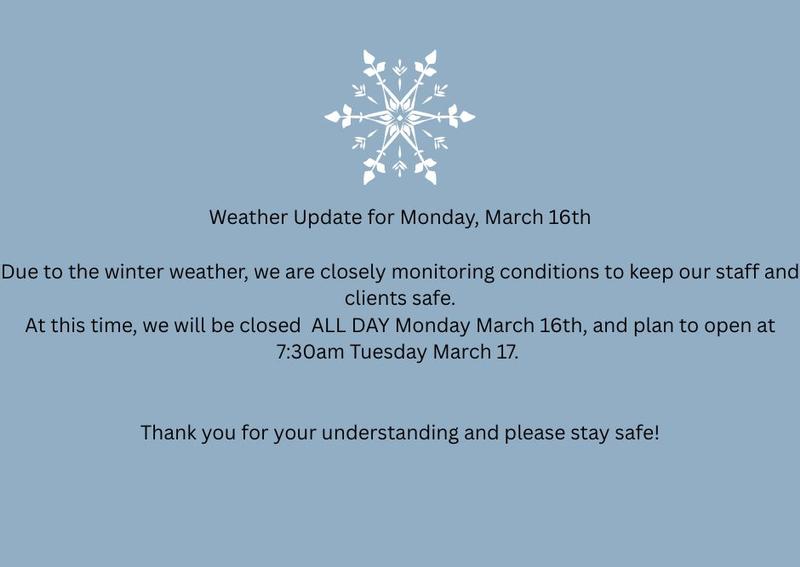 Weather Update for Monday, March 16th

Due to the winter weather, we are closely monitoring conditions to keep our staff and clients safe.
At this time, we will be closed ALL DAY Monday March 16th, and plan to open at 7:30am Tuesday March 17.

Thank you for your understanding and please stay safe!